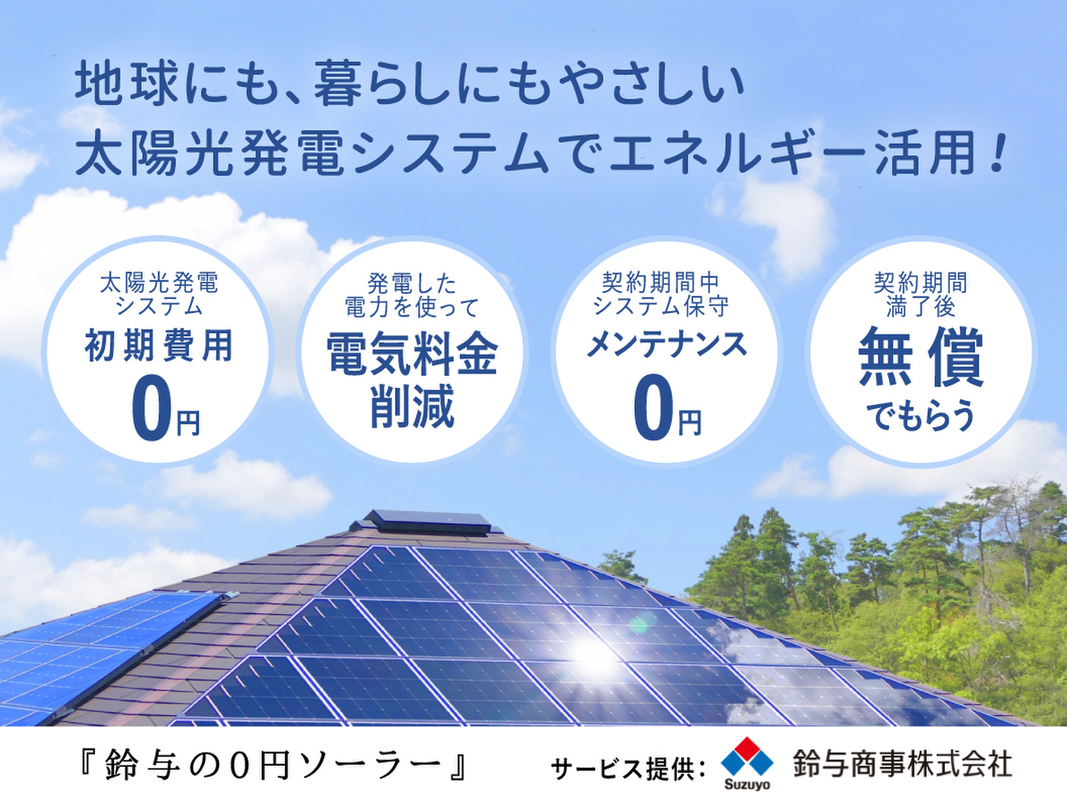 地球にも、暮らしにもやさしい
太陽光発電システムでエネルギー活用！

太陽光発電
システム
初期費用
0円

発電した
電力を使って
電気料金
削減

契約期間中
システム保守
メンテナンス
0円

契約期間
満了後
無償
でもらう

『鈴与の0円ソーラー』

サービス提供： Suzuyo 鈴与商事株式会社